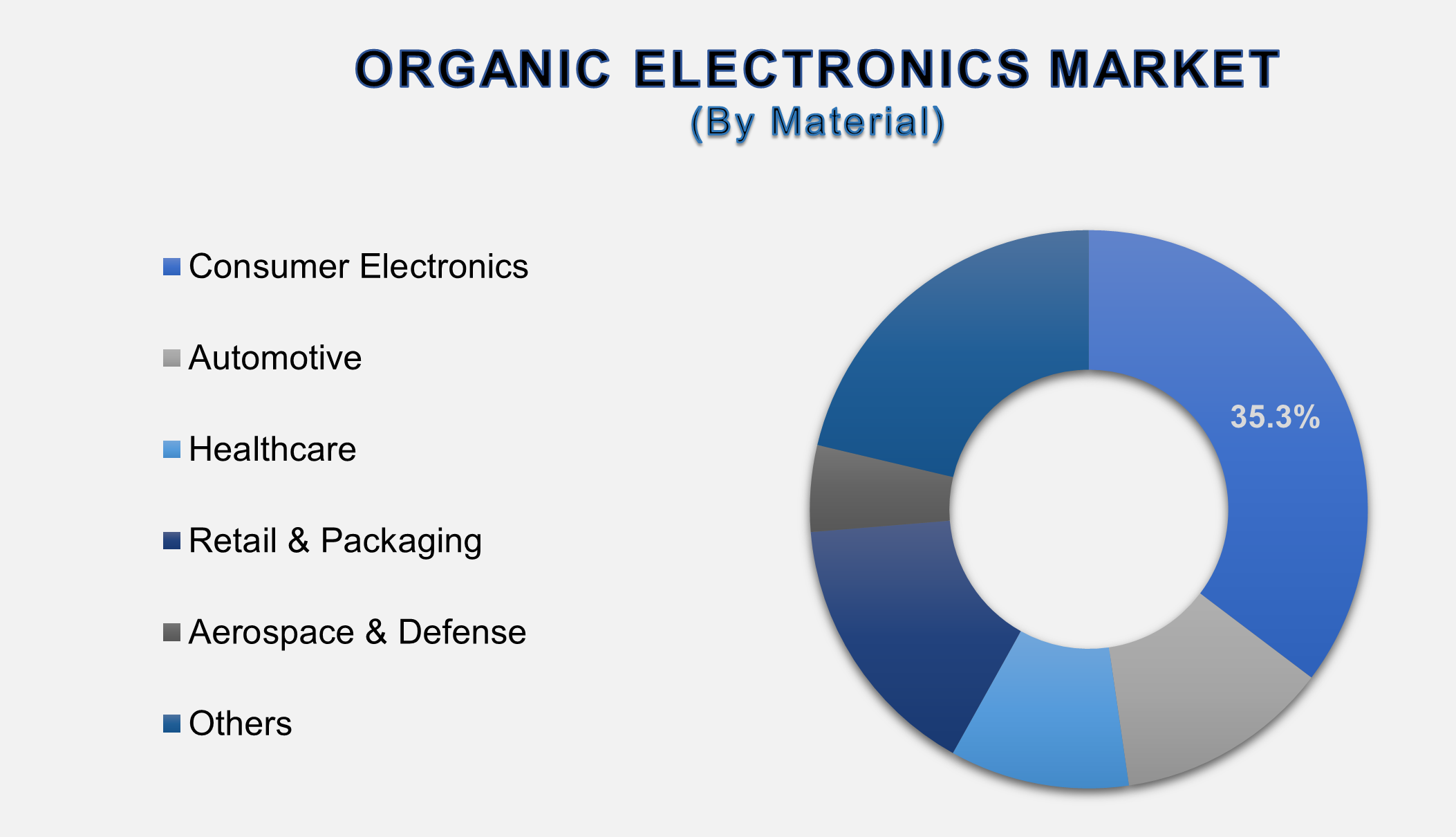 ORGANIC ELECTRONICS MARKET
(By Material)

Consumer Electronics
Automotive
Healthcare
Retail & Packaging
Aerospace & Defense
Others

35.3%